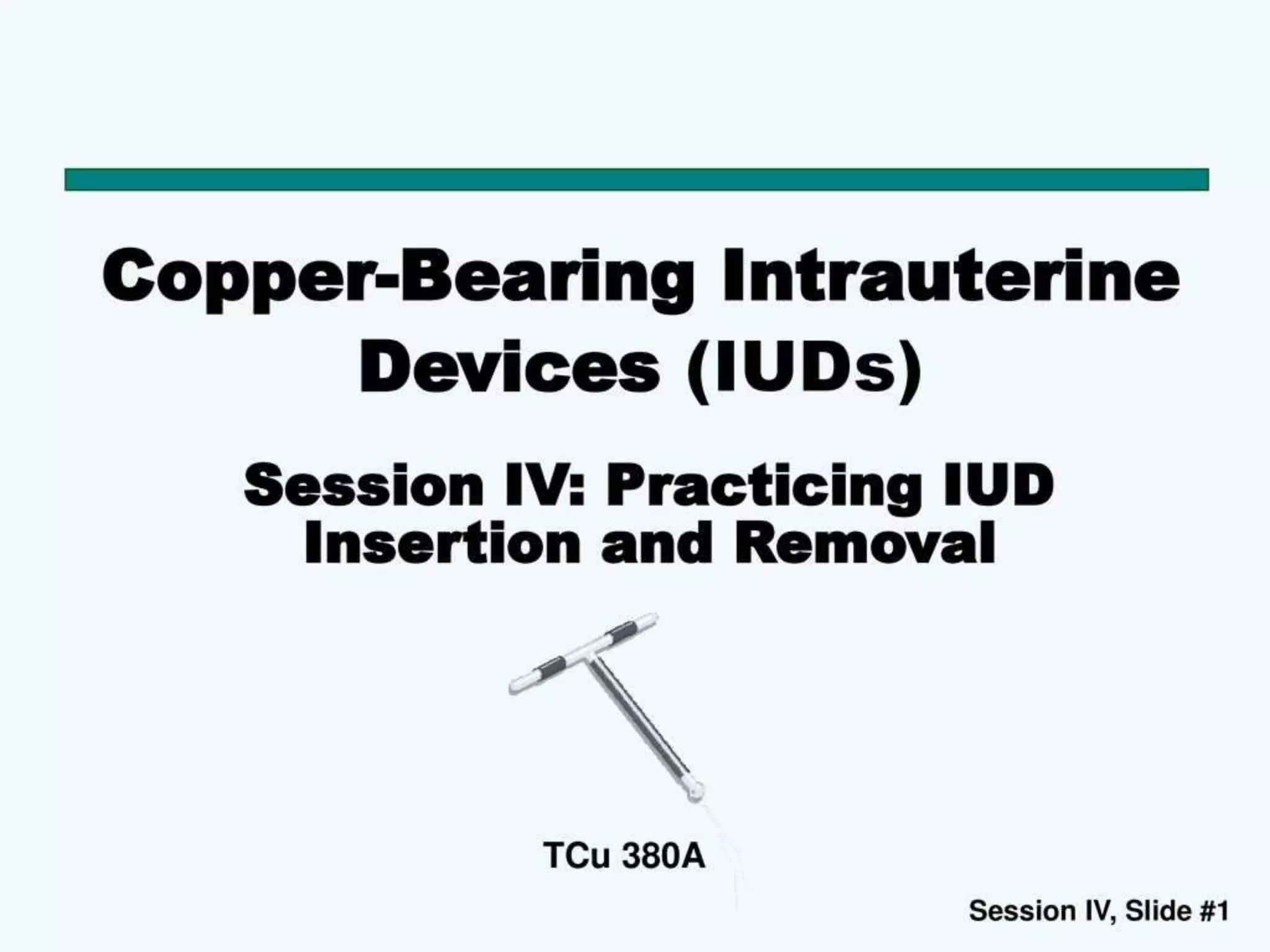 Copper-Bearing Intrauterine Devices (IUDs)

Session IV: Practicing IUD Insertion and Removal

TCu 380A

Session IV, Slide #1